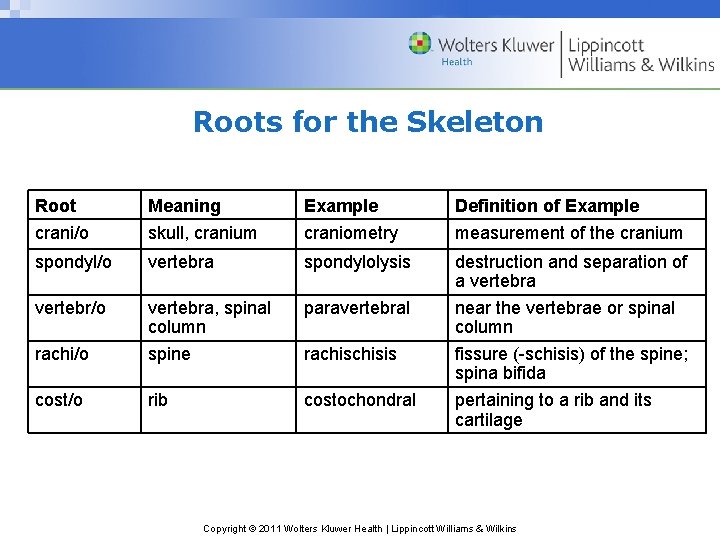 Wolters Kluwer Health | Lippincott Williams & Wilkins

Roots for the Skeleton

| Root | Meaning | Example | Definition of Example |
|---|---|---|---|
| crani/o | skull, cranium | craniometry | measurement of the cranium |
| spondyl/o | vertebra | spondylolysis | destruction and separation of a vertebra |
| vertebr/o | vertebra, spinal column | paravertebral | near the vertebrae or spinal column |
| rachi/o | spine | rachischisis | fissure (-schisis) of the spine; spina bifida |
| cost/o | rib | costochondral | pertaining to a rib and its cartilage |

Copyright © 2011 Wolters Kluwer Health | Lippincott Williams & Wilkins